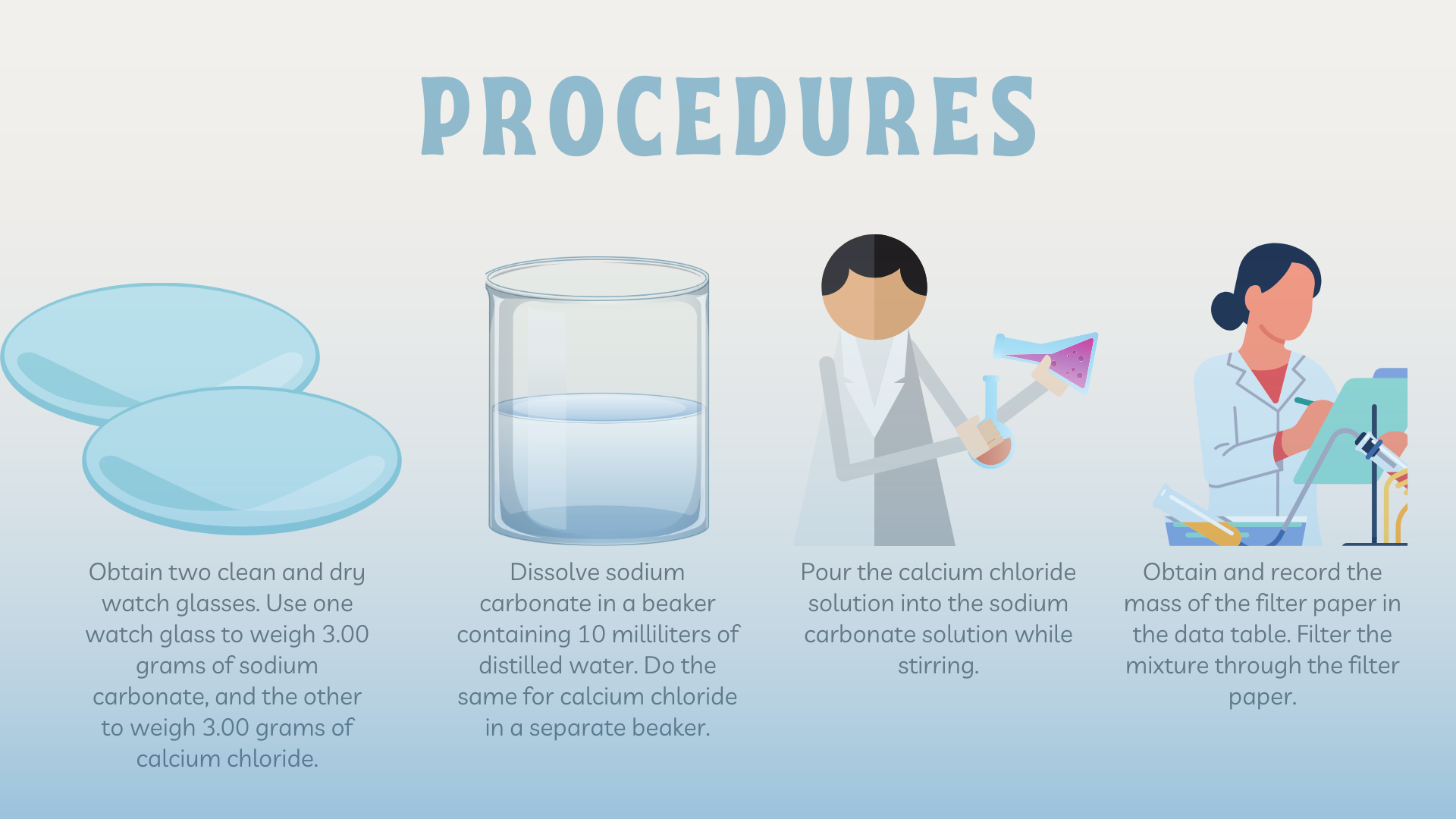 PROCEDURES

Obtain two clean and dry watch glasses. Use one watch glass to weigh 3.00 grams of sodium carbonate, and the other to weigh 3.00 grams of calcium chloride.

Dissolve sodium carbonate in a beaker containing 10 milliliters of distilled water. Do the same for calcium chloride in a separate beaker.

Pour the calcium chloride solution into the sodium carbonate solution while stirring.

Obtain and record the mass of the filter paper in the data table. Filter the mixture through the filter paper.